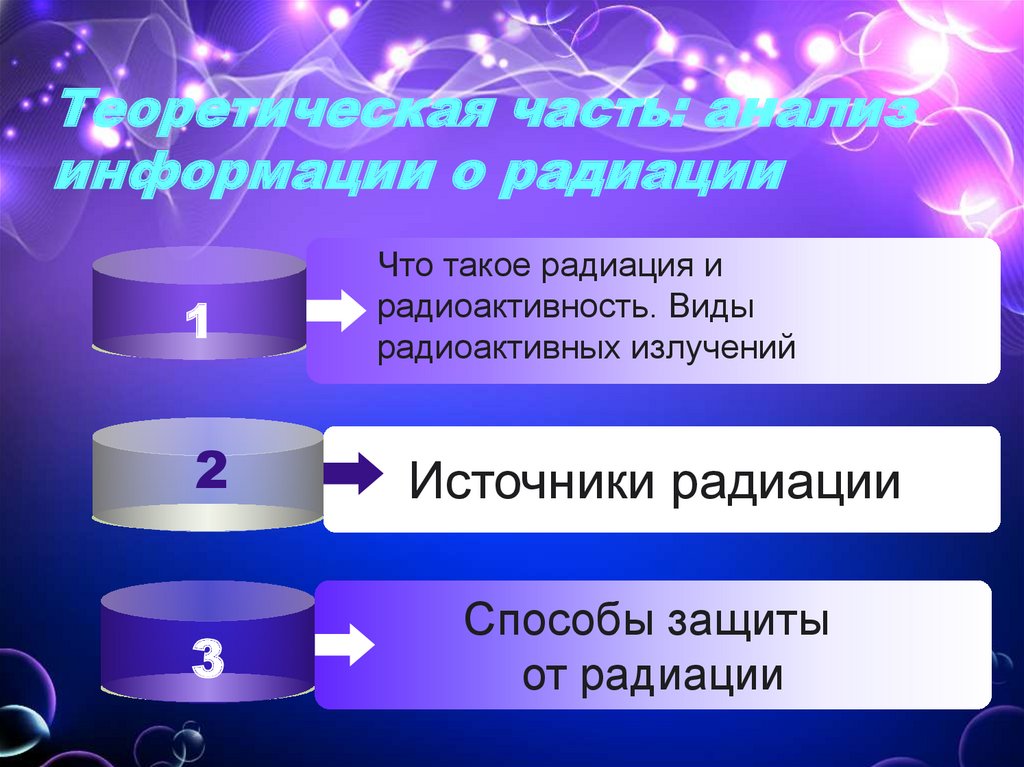 Теоретическая часть: анализ информации о радиации

1

Что такое радиация и радиоактивность. Виды радиоактивных излучений

2

Источники радиации

3

Способы защиты от радиации